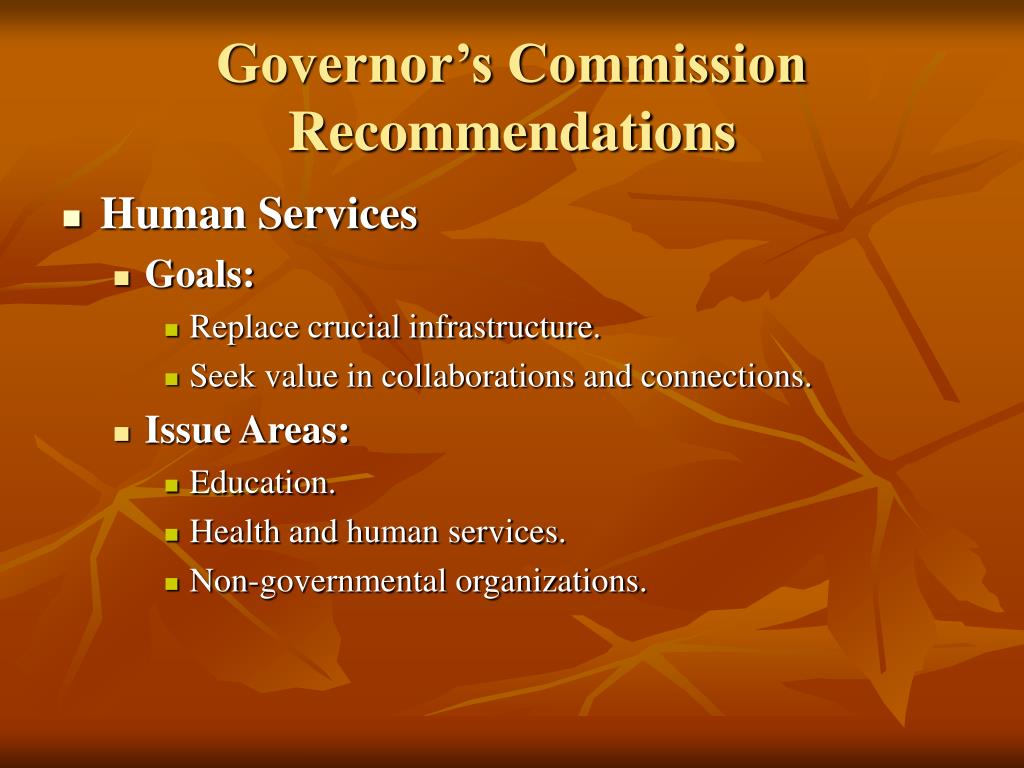 Governor’s Commission Recommendations

- Human Services
  - Goals:
    - Replace crucial infrastructure.
    - Seek value in collaborations and connections.
  - Issue Areas:
    - Education.
    - Health and human services.
    - Non-governmental organizations.